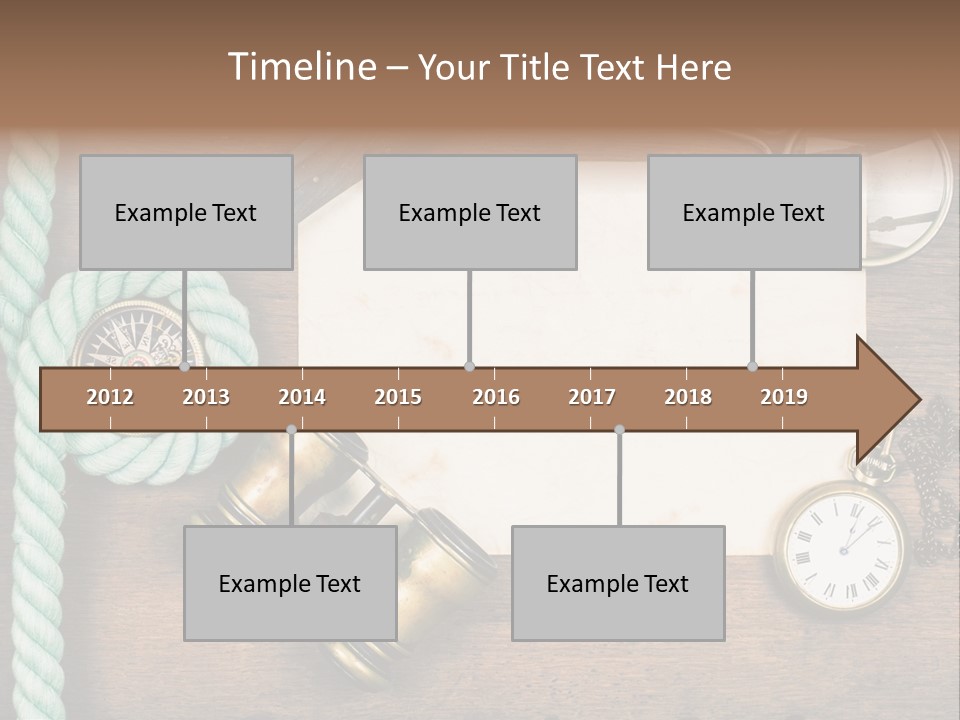 Timeline – Your Title Text Here

Example Text

Example Text

Example Text

2012 2013 2014 2015 2016 2017 2018 2019

Example Text

Example Text